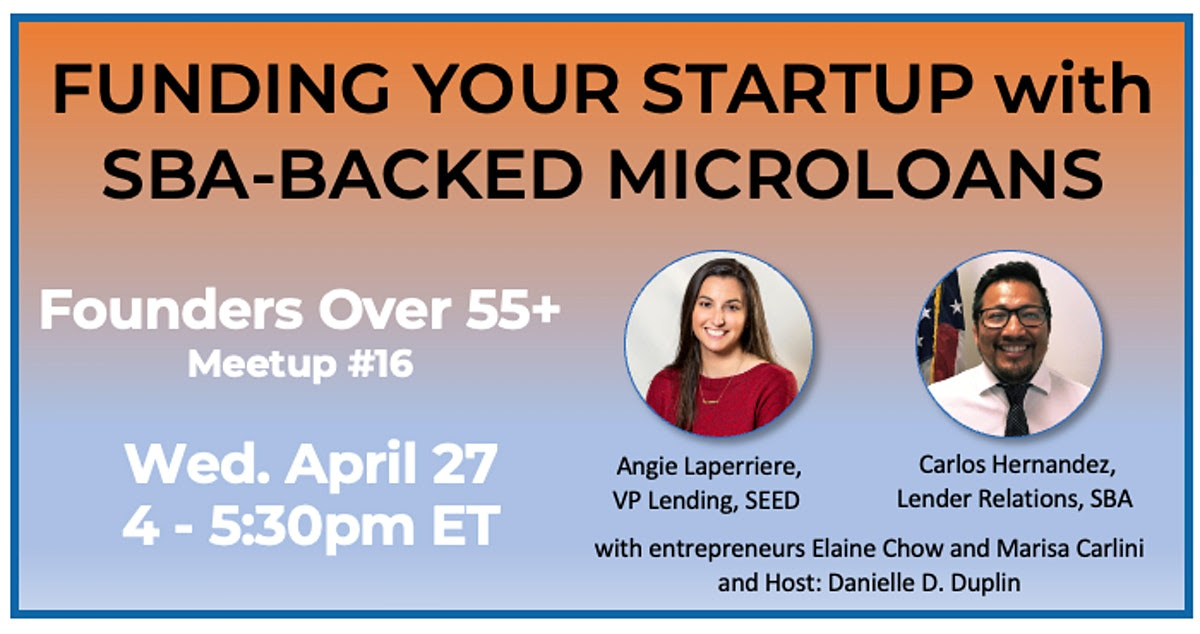 FUNDING YOUR STARTUP with SBA-BACKED MICROLOANS

Founders Over 55+
Meetup #16

Wed. April 27
4 - 5:30pm ET

Angie Laperriere, VP Lending, SEED

Carlos Hernandez, Lender Relations, SBA

with entrepreneurs Elaine Chow and Marisa Carlini and Host: Danielle D. Duplin